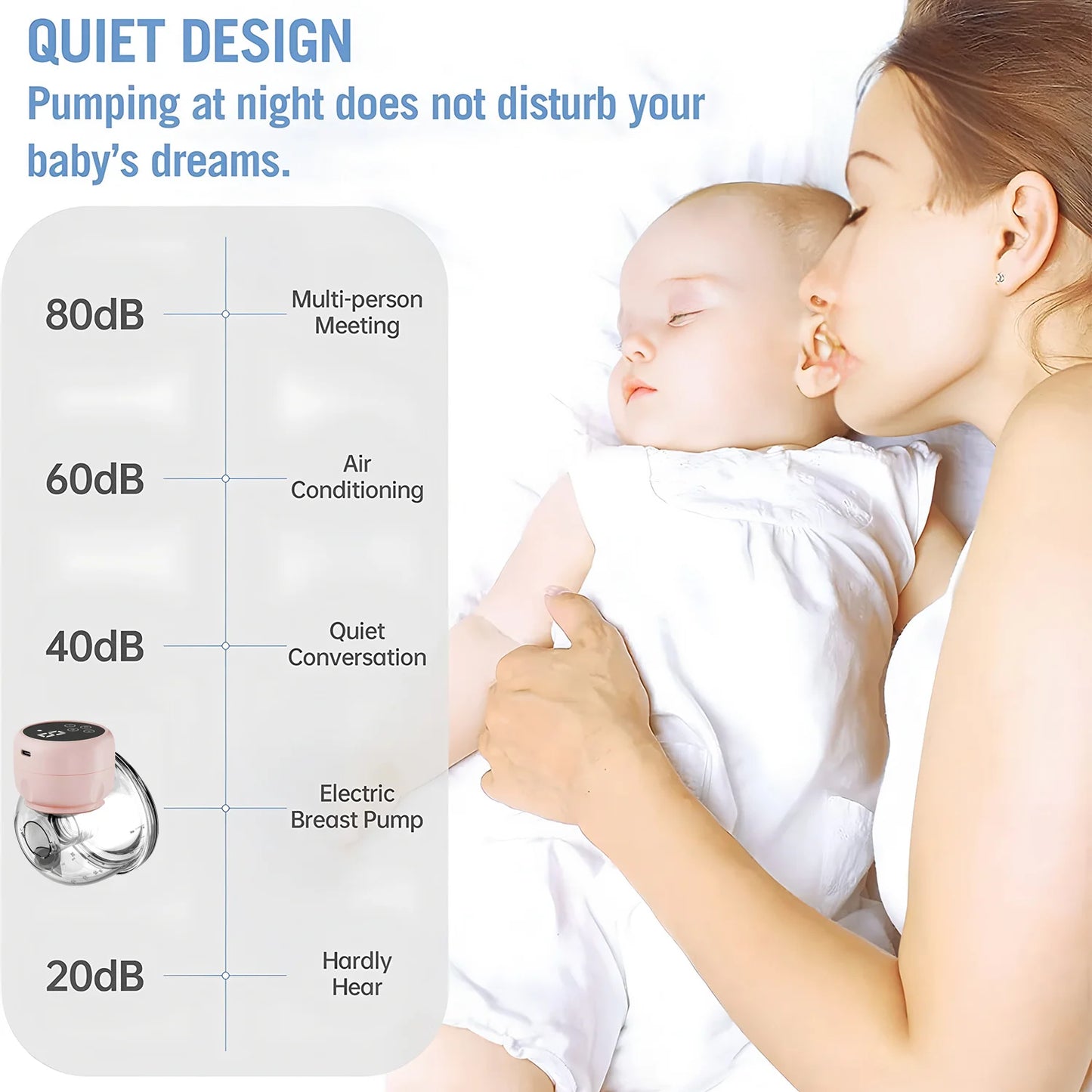 QUIET DESIGN
Pumping at night does not disturb your baby's dreams.

80dB Multi-person Meeting

60dB Air Conditioning

40dB Quiet Conversation

Electric Breast Pump

20dB Hardly Hear